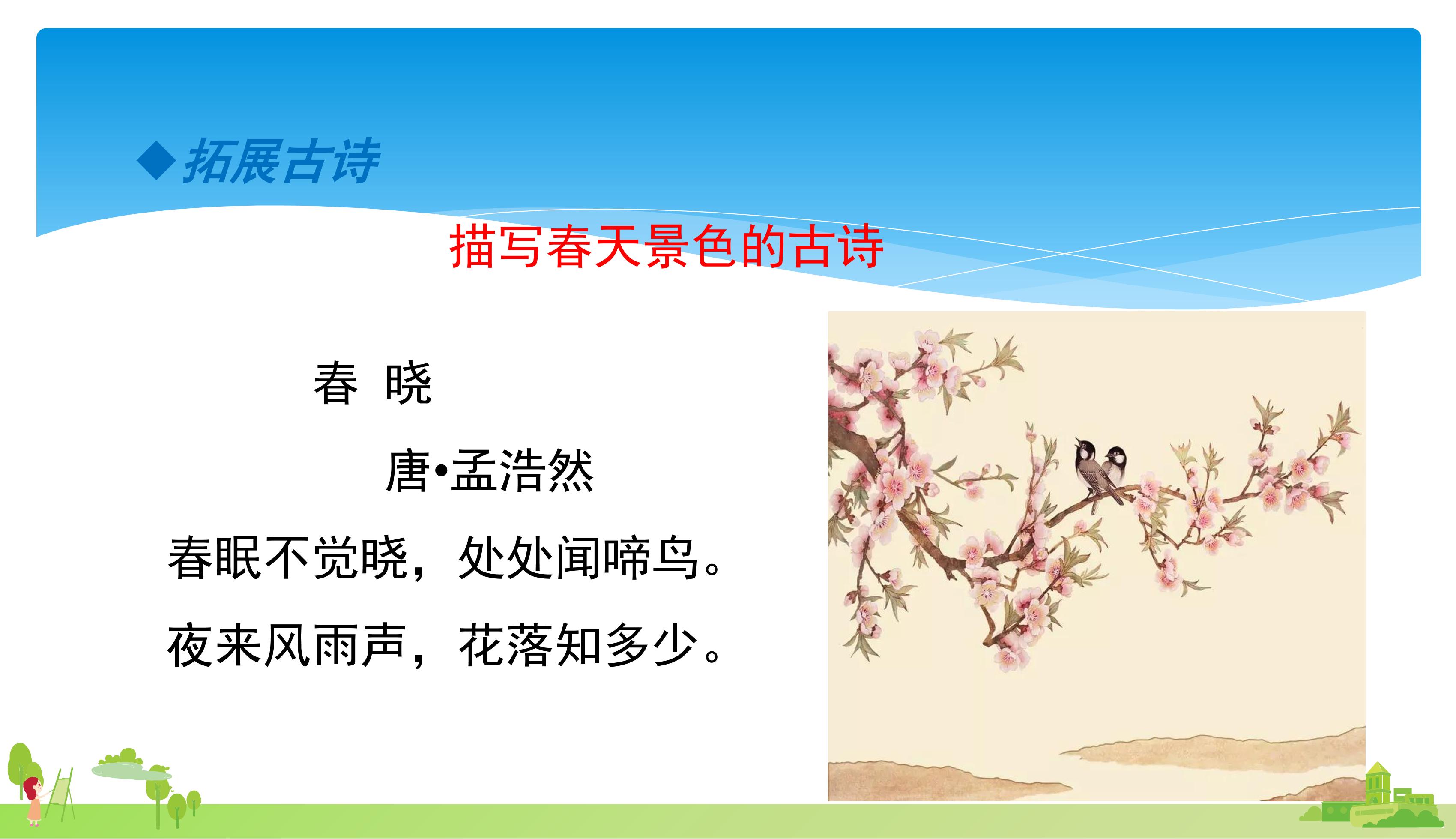 ◆拓展古诗

描写春天景色的古诗

春 晓

唐•孟浩然

春眠不觉晓，处处闻啼鸟。

夜来风雨声，花落知多少。